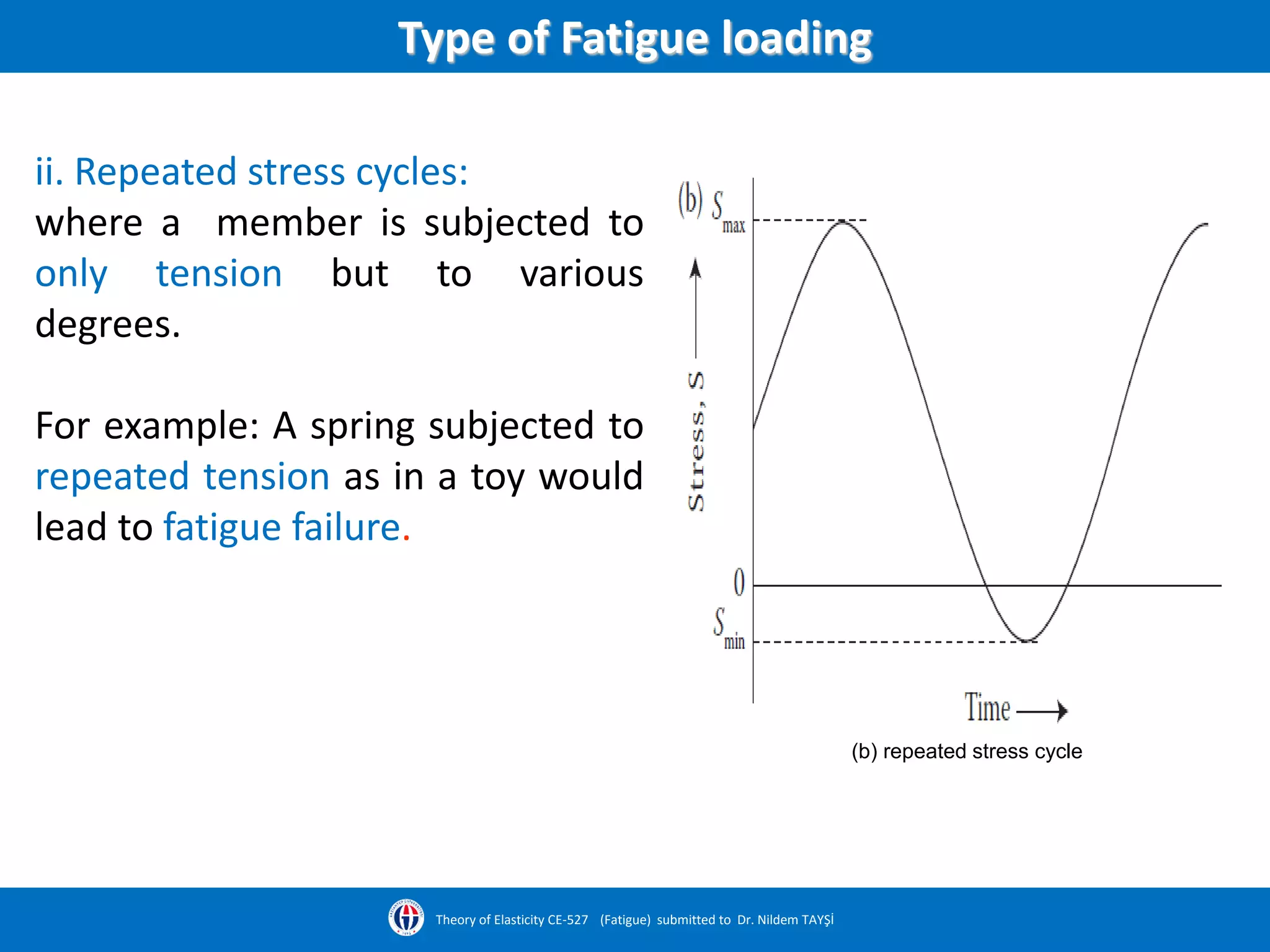 Type of Fatigue loading

ii. Repeated stress cycles:
where a member is subjected to only tension but to various degrees.

For example: A spring subjected to repeated tension as in a toy would lead to fatigue failure.

(b) $S_{max}$

Stress, S

0

$S_{min}$

Time

(b) repeated stress cycle

Theory of Elasticity CE-527 (Fatigue) submitted to Dr. Nildem TAYŞİ